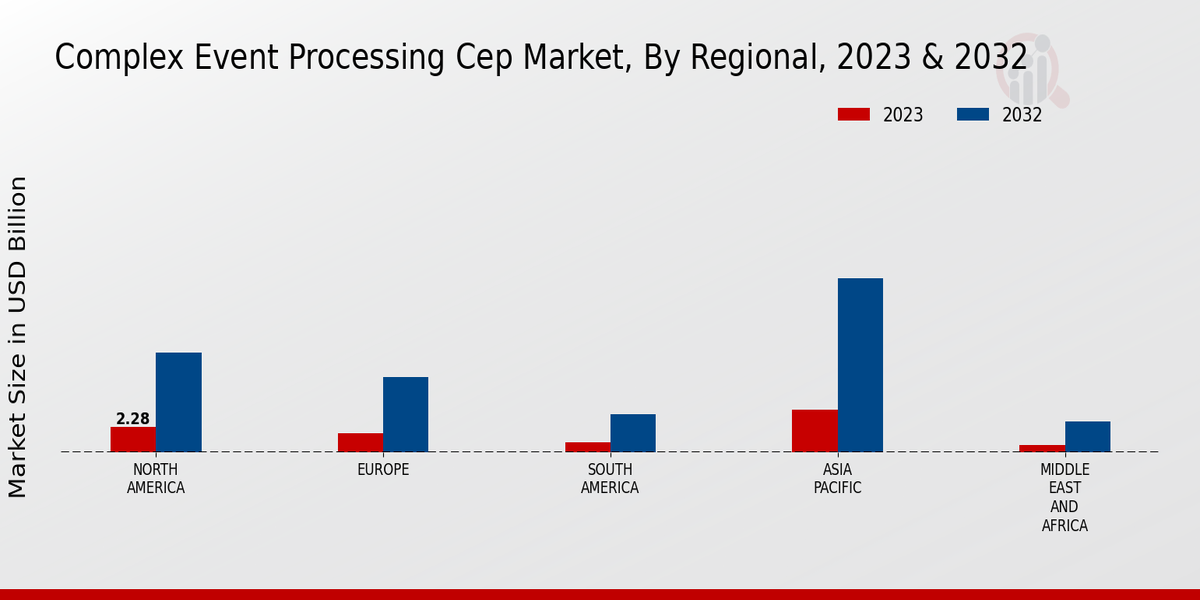 Complex Event Processing Cep Market, By Regional, 2023 & 2032

2023
2032

Market Size in USD Billion

2.28

NORTH AMERICA
EUROPE
SOUTH AMERICA
ASIA PACIFIC
MIDDLE EAST AND AFRICA